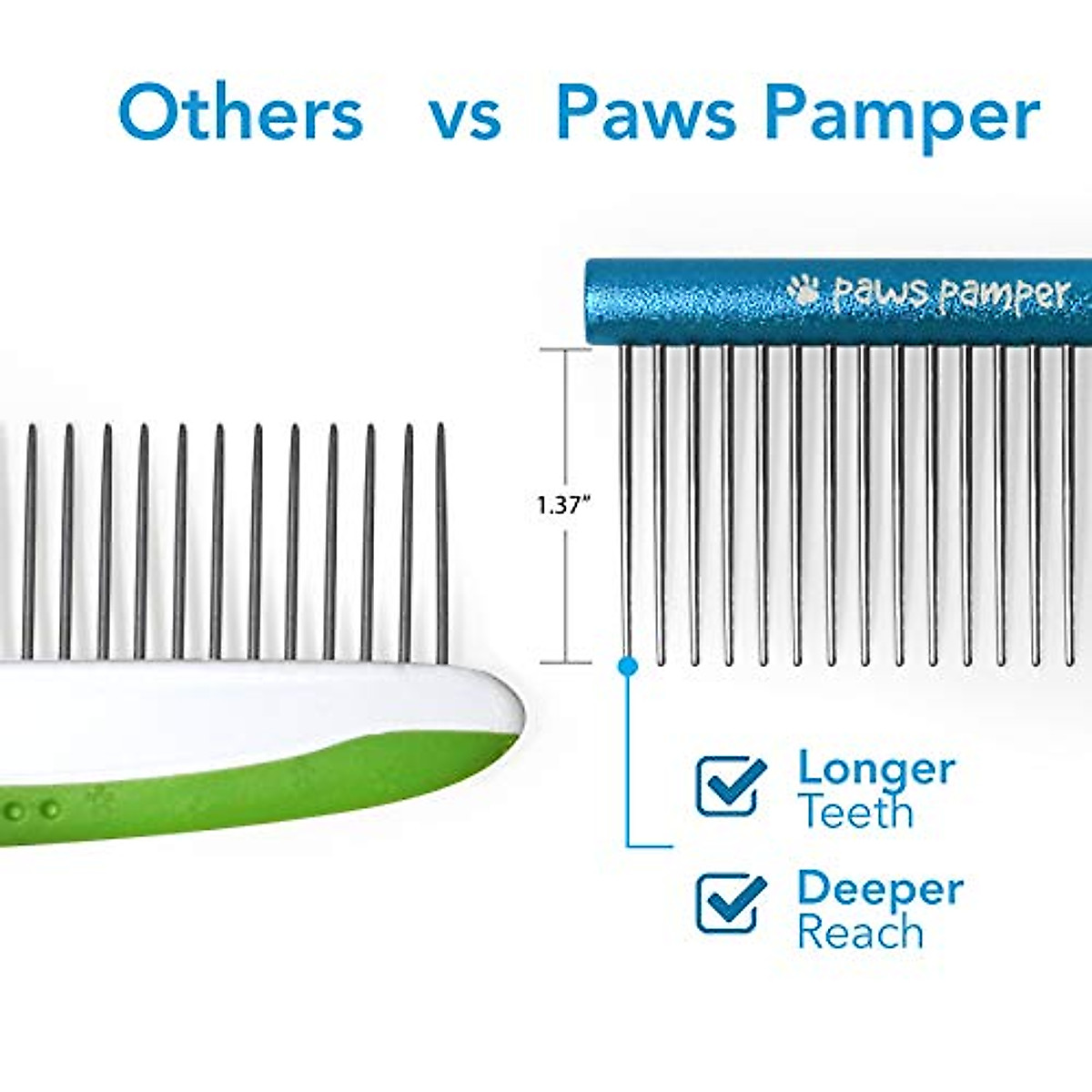 Others vs Paws Pamper

paws pamper

1.37"

Longer Teeth

Deeper Reach